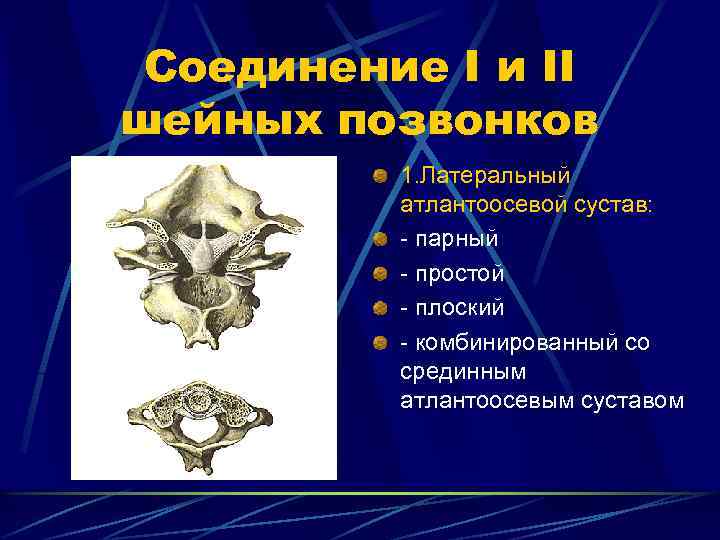 Соединение I и II шейных позвонков

1.Латеральный атлантоосевой сустав:

- парный

- простой

- плоский

- комбинированный со срединным атлантоосевым суставом